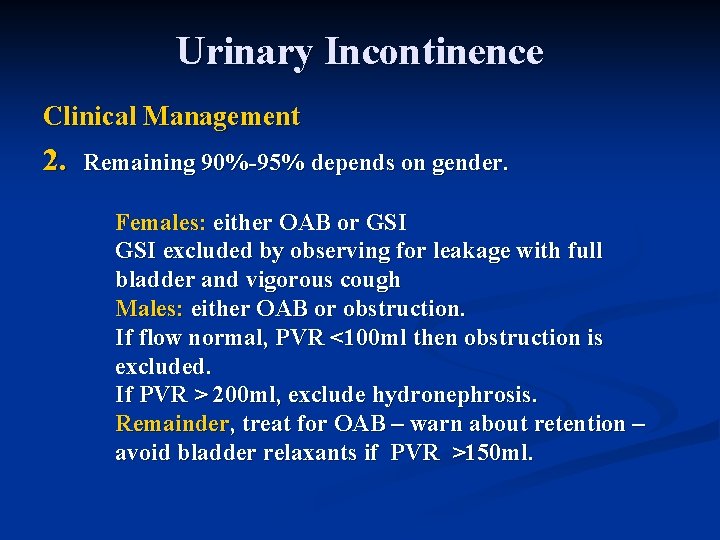 Urinary Incontinence

Clinical Management

2. Remaining 90%-95% depends on gender.

Females: either OAB or GSI
GSI excluded by observing for leakage with full bladder and vigorous cough
Males: either OAB or obstruction.
If flow normal, PVR <100ml then obstruction is excluded.
If PVR > 200ml, exclude hydronephrosis.
Remainder, treat for OAB – warn about retention – avoid bladder relaxants if PVR >150ml.